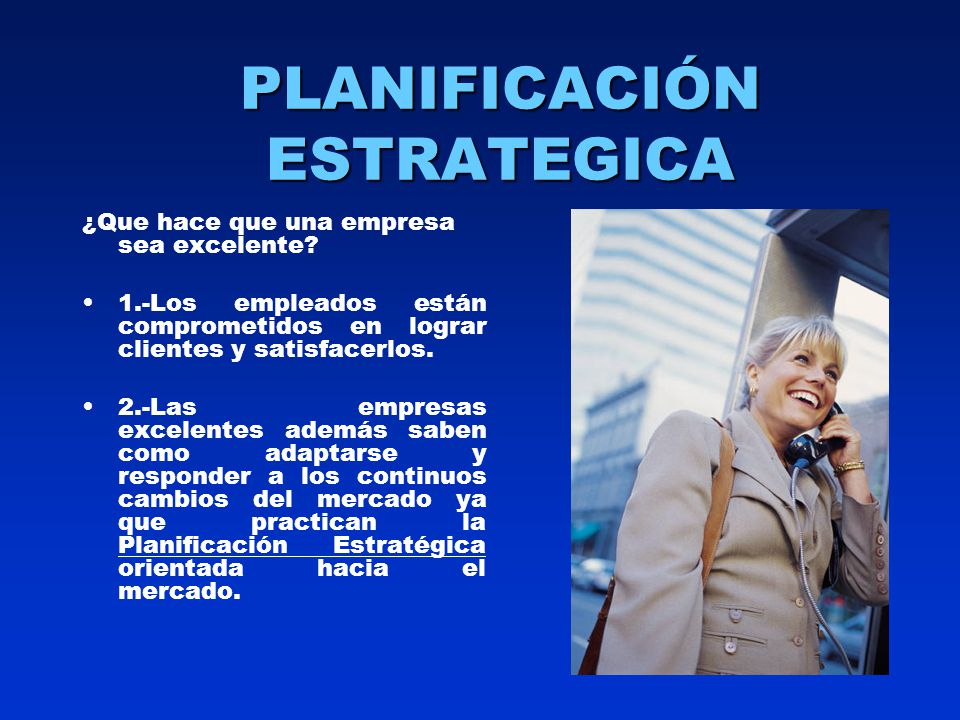 PLANIFICACIÓN ESTRATEGICA

¿Que hace que una empresa sea excelente?

• 1.-Los empleados están comprometidos en lograr clientes y satisfacerlos.

• 2.-Las empresas excelentes además saben como adaptarse y responder a los continuos cambios del mercado ya que practican la Planificación Estratégica orientada hacia el mercado.